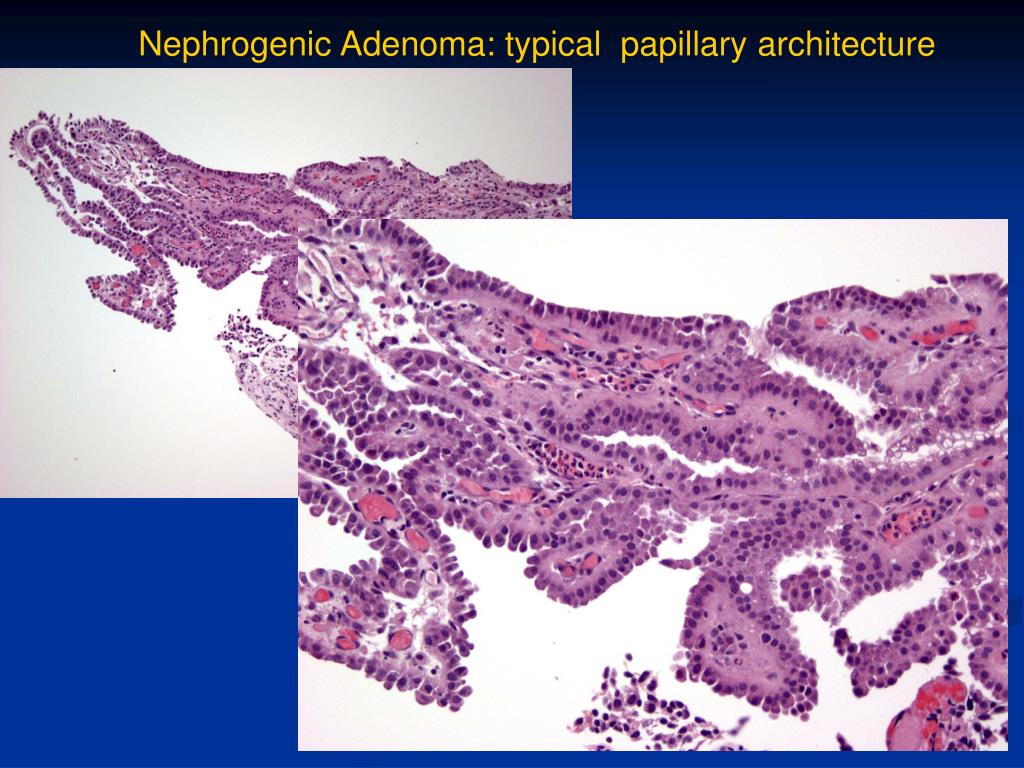 Nephrogenic Adenoma: typical  papillary architecture